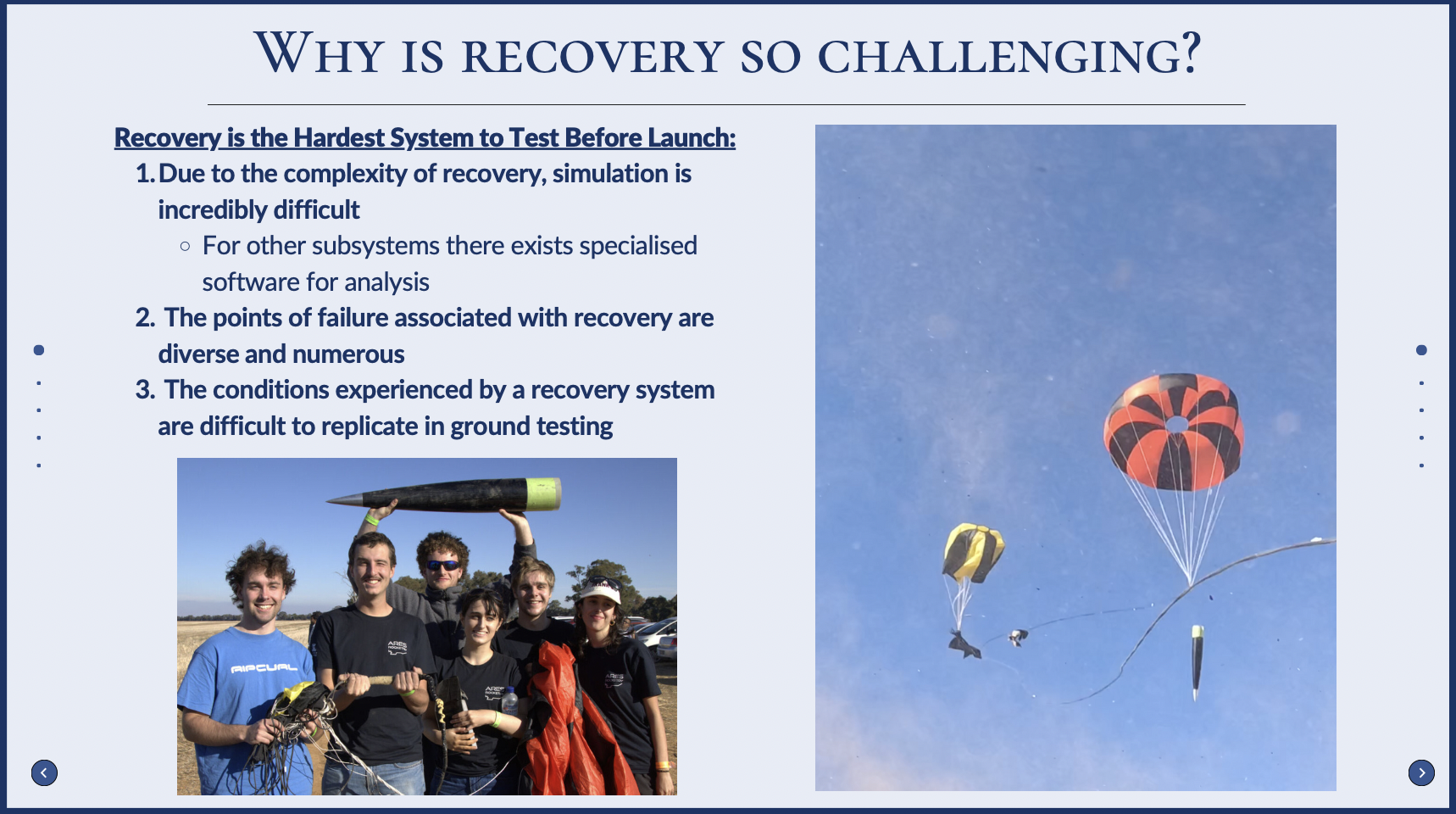 WHY IS RECOVERY SO CHALLENGING?

Recovery is the Hardest System to Test Before Launch:

1. Due to the complexity of recovery, simulation is incredibly difficult
   ○ For other subsystems there exists specialised software for analysis
2. The points of failure associated with recovery are diverse and numerous
3. The conditions experienced by a recovery system are difficult to replicate in ground testing

RIPCURL

ARES

ARES

ARES